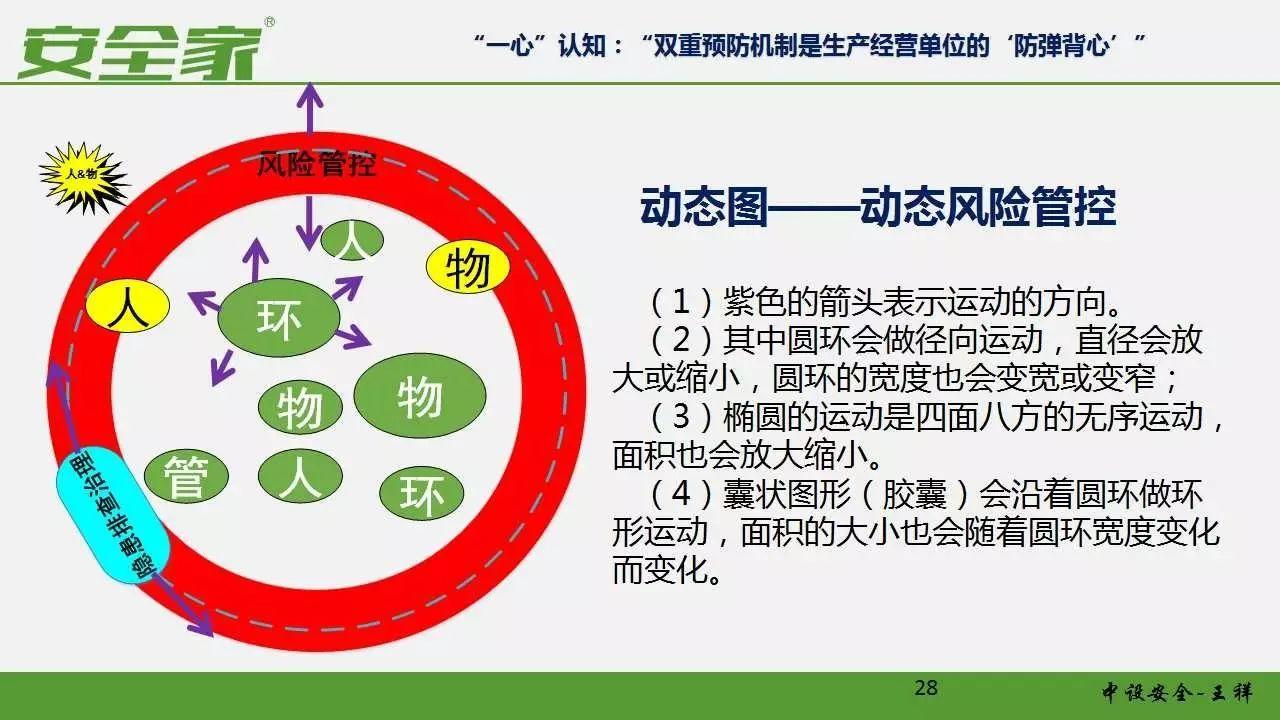 安全家®

“一心”认知：“双重预防机制是生产经营单位的‘防弹背心’”

人&物

风险管控

人

物

人

环

物

物

管

人

环

隐患排查治理

动态图——动态风险管控

（1）紫色的箭头表示运动的方向。

（2）其中圆环会做径向运动，直径会放大或缩小，圆环的宽度也会变宽或变窄；

（3）椭圆的运动是四面八方的无序运动，面积也会放大缩小。

（4）囊状图形（胶囊）会沿着圆环做环形运动，面积的大小也会随着圆环宽度变化而变化。

28

中设安全-王祥